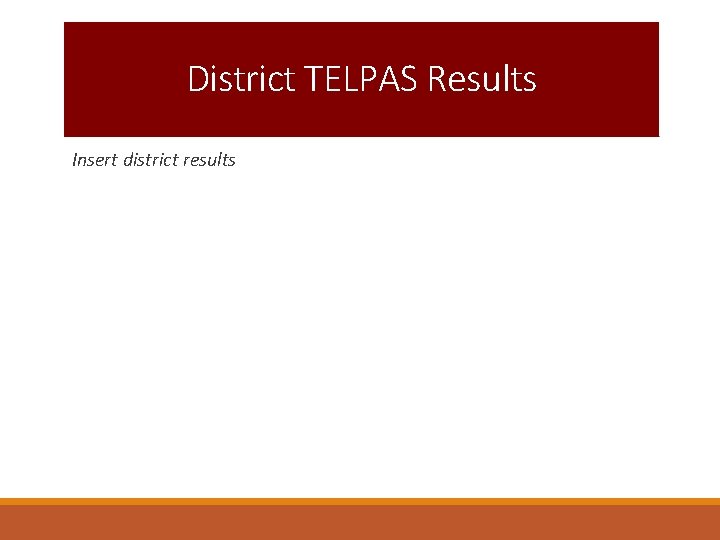 District TELPAS Results

Insert district results